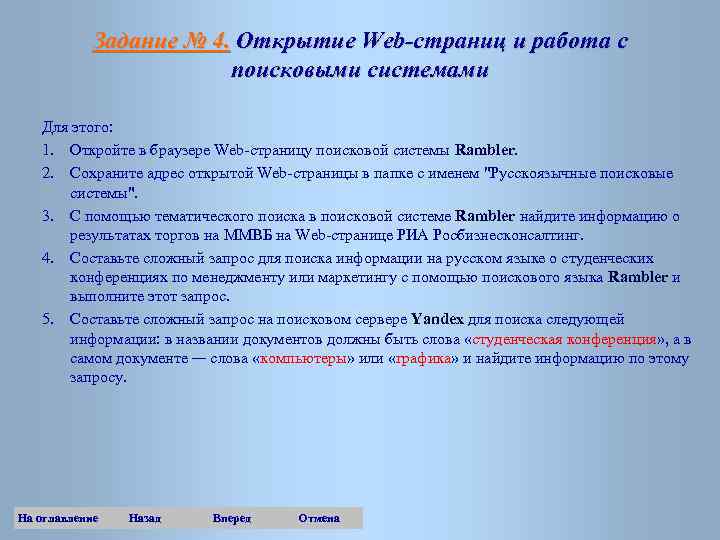 Задание № 4. Открытие Web-страниц и работа с поисковыми системами

Для этого:

1. Откройте в браузере Web-страницу поисковой системы Rambler.
2. Сохраните адрес открытой Web-страницы в папке с именем "Русскоязычные поисковые системы".
3. С помощью тематического поиска в поисковой системе Rambler найдите информацию о результатах торгов на ММВБ на Web-странице РИА Росбизнесконсалтинг.
4. Составьте сложный запрос для поиска информации на русском языке о студенческих конференциях по менеджменту или маркетингу с помощью поискового языка Rambler и выполните этот запрос.
5. Составьте сложный запрос на поисковом сервере Yandex для поиска следующей информации: в названии документов должны быть слова «студенческая конференция», а в самом документе — слова «компьютеры» или «графика» и найдите информацию по этому запросу.

На оглавление Назад Вперед Отмена